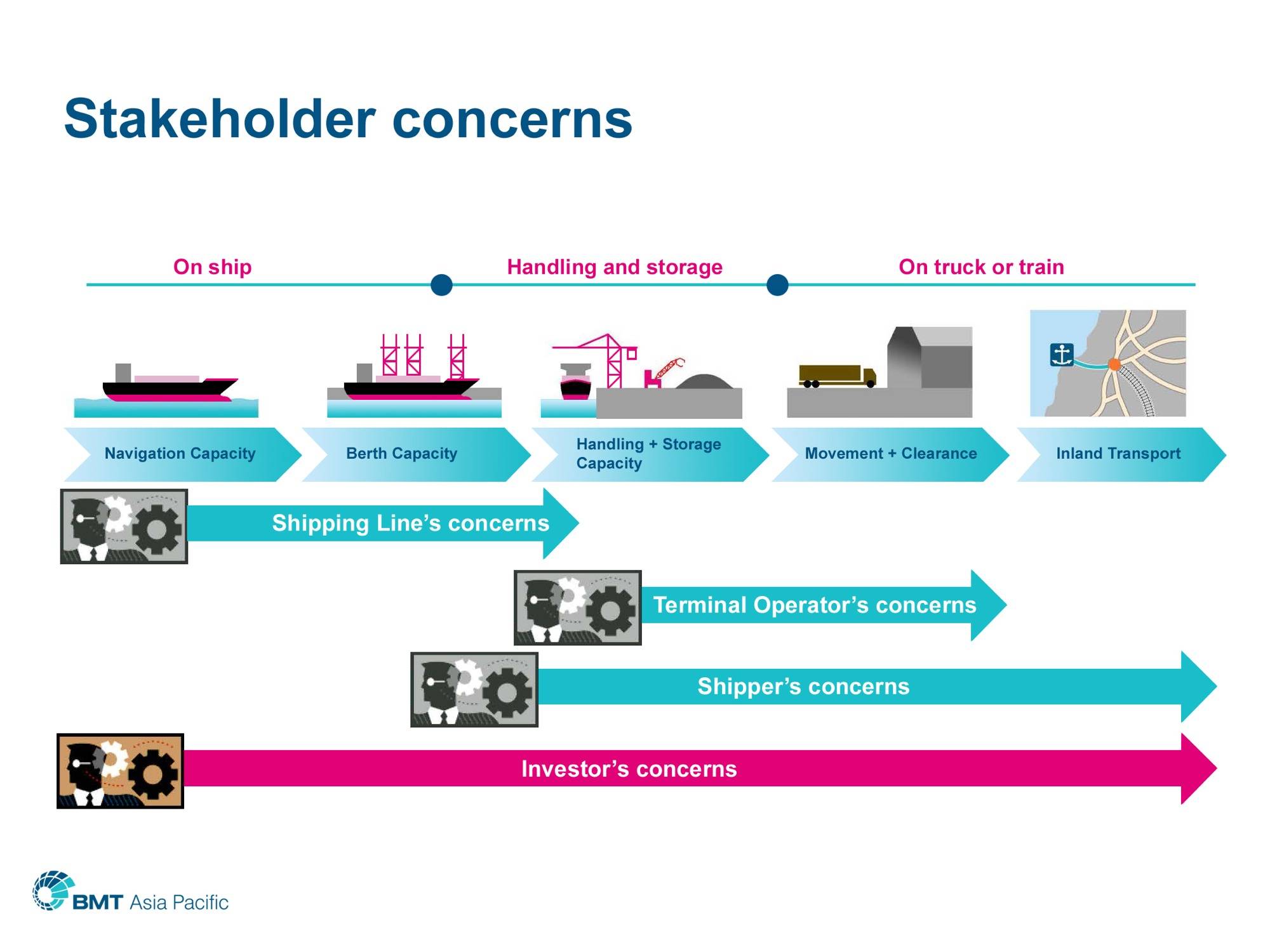 Stakeholder concerns

On ship

Handling and storage

On truck or train

Navigation Capacity

Berth Capacity

Handling + Storage Capacity

Movement + Clearance

Inland Transport

Shipping Line’s concerns

Terminal Operator’s concerns

Shipper’s concerns

Investor’s concerns

BMT Asia Pacific